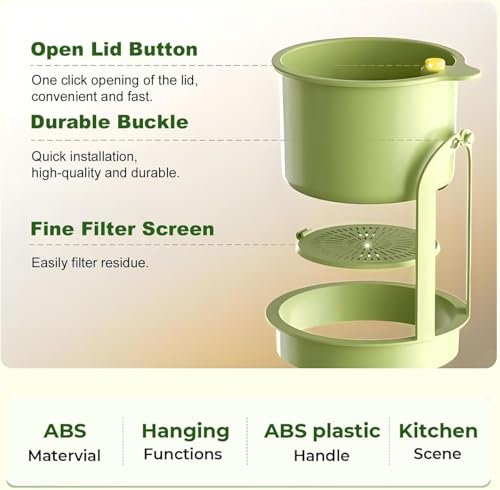 Open Lid Button

One click opening of the lid, convenient and fast.

Durable Buckle

Quick installation, high-quality and durable.

Fine Filter Screen

Easily filter residue.

ABS
Matervial

Hanging
Functions

ABS plastic
Handle

Kitchen
Scene